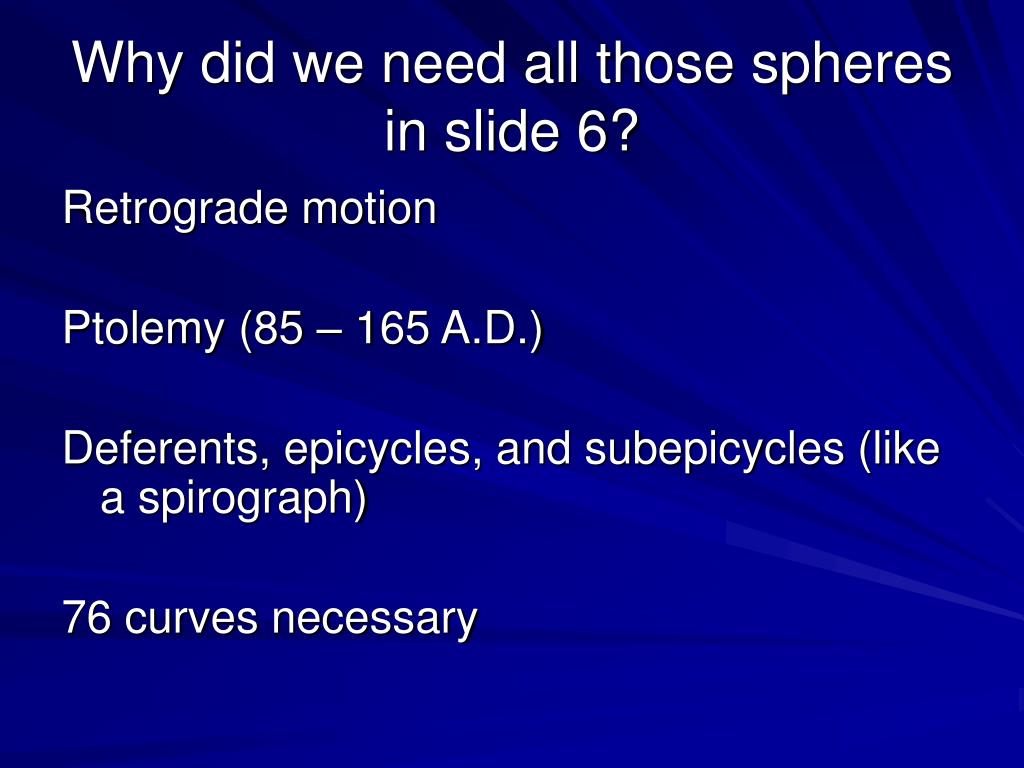 Why did we need all those spheres in slide 6?

Retrograde motion

Ptolemy (85 – 165 A.D.)

Deferents, epicycles, and subepicycles (like a spirograph)

76 curves necessary